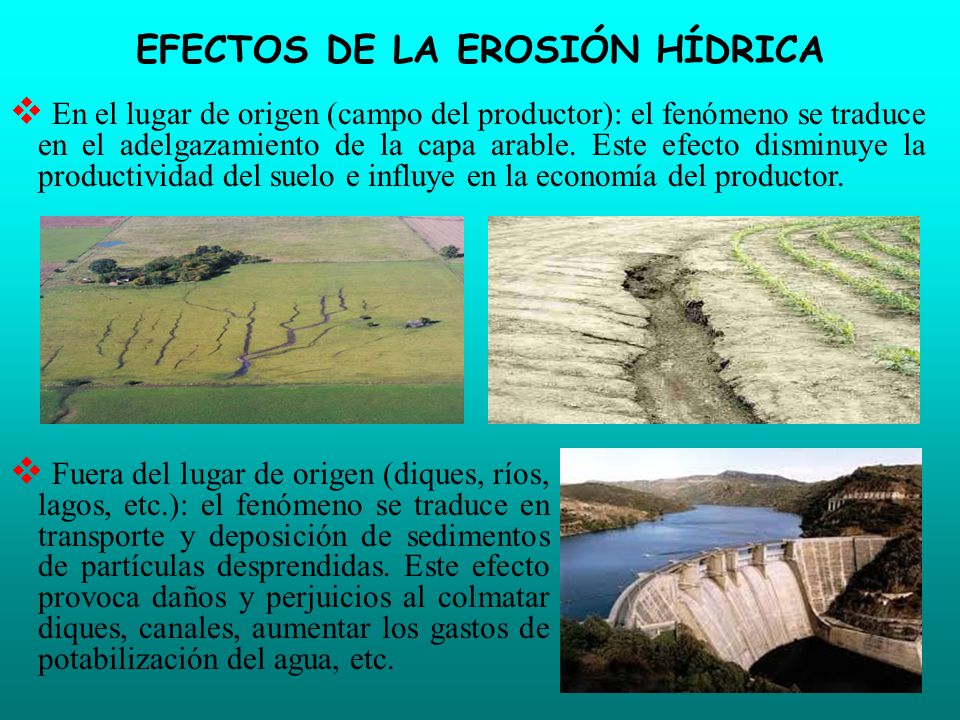 EFECTOS DE LA EROSIÓN HÍDRICA

❖ En el lugar de origen (campo del productor): el fenómeno se traduce en el adelgazamiento de la capa arable. Este efecto disminuye la productividad del suelo e influye en la economía del productor.

❖ Fuera del lugar de origen (diques, ríos, lagos, etc.): el fenómeno se traduce en transporte y deposición de sedimentos de partículas desprendidas. Este efecto provoca daños y perjuicios al colmatar diques, canales, aumentar los gastos de potabilización del agua, etc.